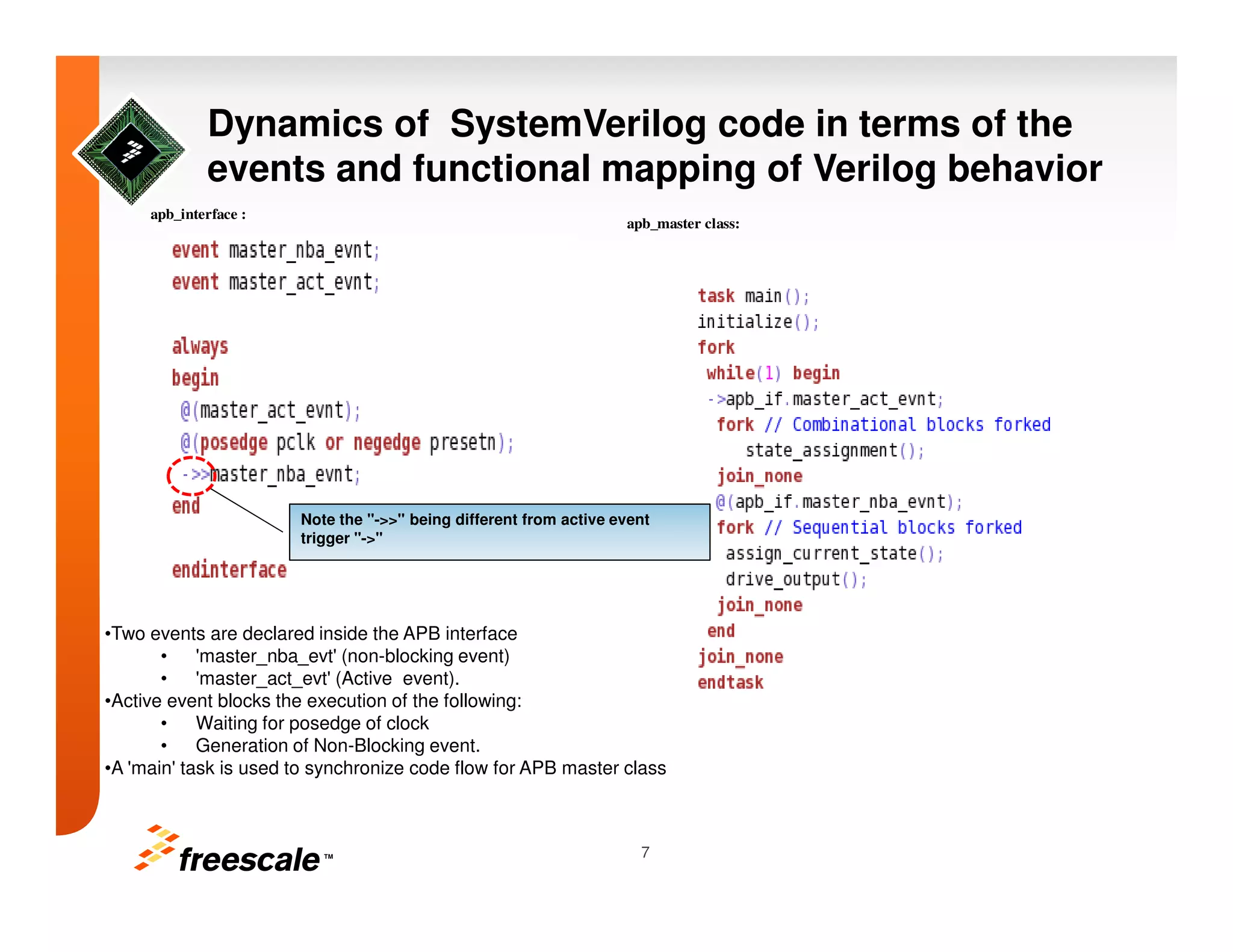 Dynamics of SystemVerilog code in terms of the events and functional mapping of Verilog behavior

apb_interface :

event master_nba_evnt;
event master_act_evnt;

always
begin
@(master_act_evnt);
@(posedge pclk or negedge presetn);
->>master_nba_evnt;
end

endinterface

Note the "->>" being different from active event trigger "->"

apb_master class:

task main();
initialize();
fork
while(1) begin
->apb_if.master_act_evnt;
fork // Combinational blocks forked
state_assignment();
join_none
@(apb_if.master_nba_evnt);
fork // Sequential blocks forked
assign_current_state();
drive_output();
join_none
end
join_none
endtask

•Two events are declared inside the APB interface
• 'master_nba_evt' (non-blocking event)
• 'master_act_evt' (Active event).
•Active event blocks the execution of the following:
• Waiting for posedge of clock
• Generation of Non-Blocking event.
•A 'main' task is used to synchronize code flow for APB master class

freescale™

7